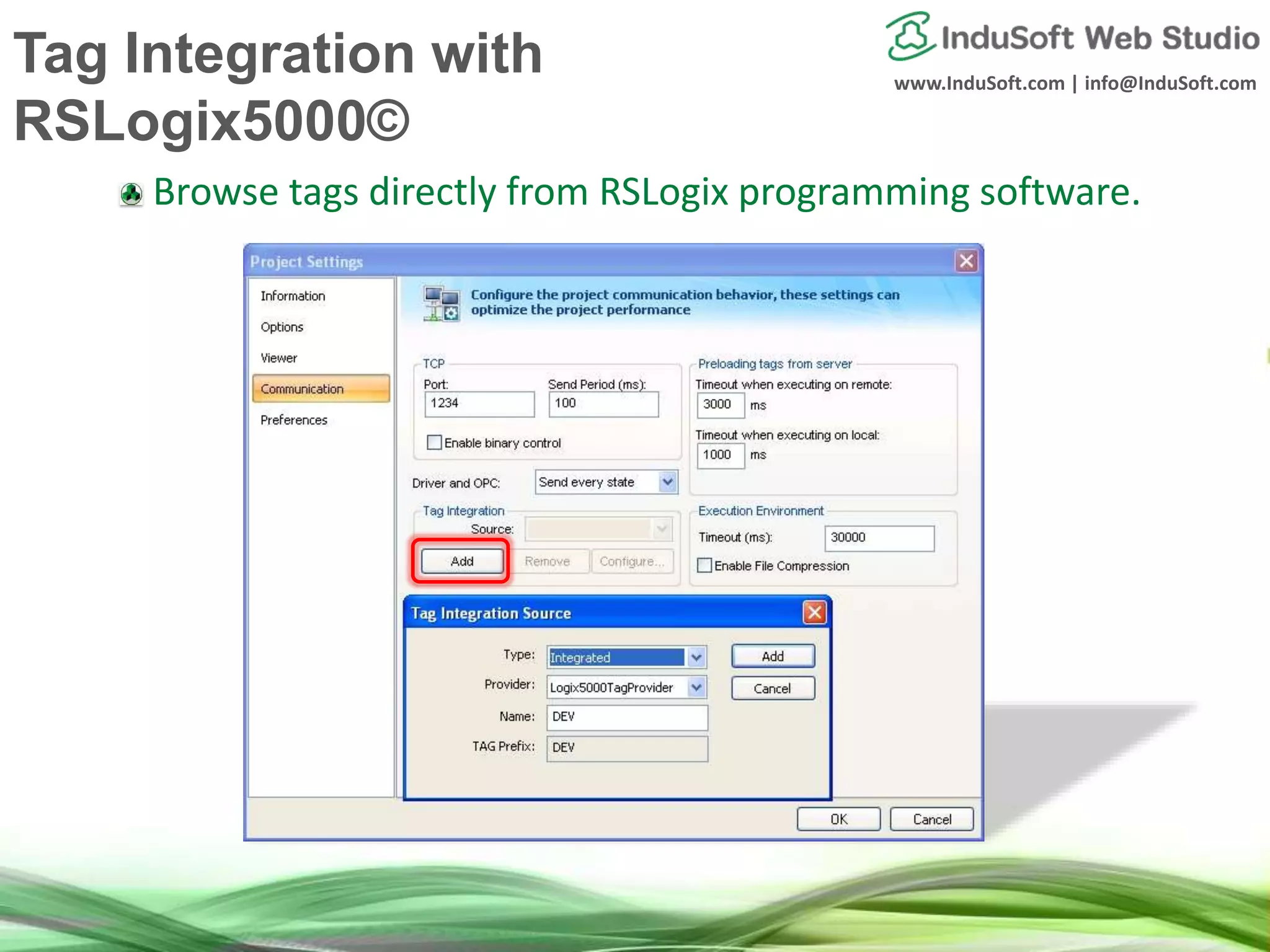 Tag Integration with RSLogix5000©

InduSoft Web Studio
www.InduSoft.com | info@InduSoft.com

Browse tags directly from RSLogix programming software.

Project Settings

Information
Options
Viewer
Communication
Preferences

Configure the project communication behavior, these settings can optimize the project performance

TCP
Port:
1234
Send Period (ms):
100
Enable binary control

Driver and OPC:
Send every state

Tag Integration
Source:
Add
Remove
Configure...

Preloading tags from server
Timeout when executing on remote:
3000 ms
Timeout when executing on local:
1000 ms

Execution Environment
Timeout (ms):
30000
Enable File Compression

Tag Integration Source
Type:
Integrated
Provider:
Logix5000TagProvider
Name:
DEV
TAG Prefix:
DEV
Add
Cancel

OK
Cancel